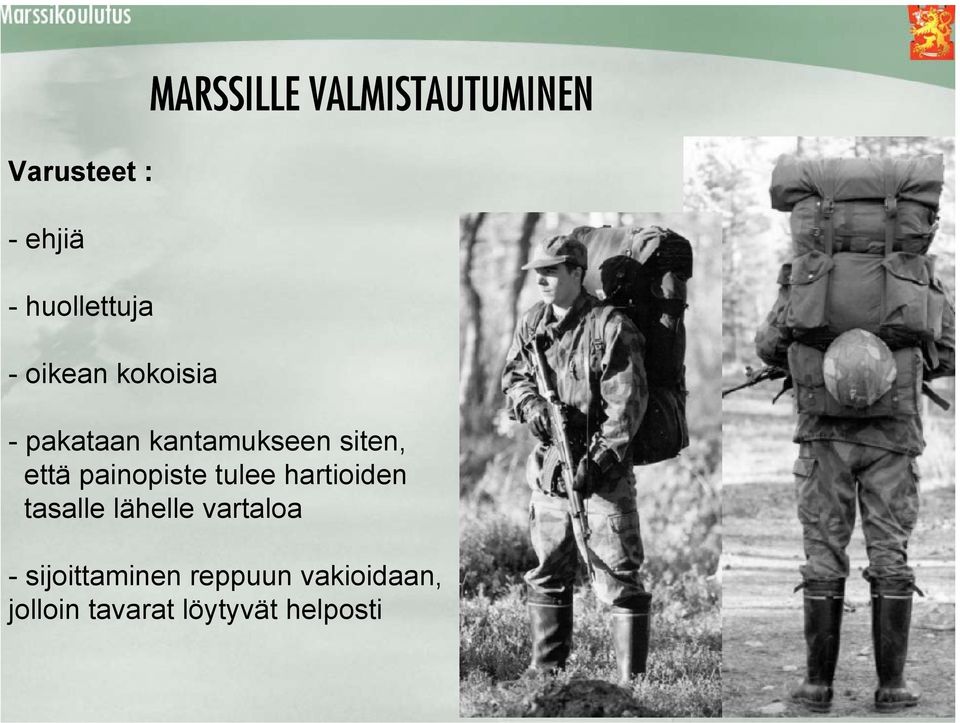 Marssikoulutus

MARSSILLE VALMISTAUTUMINEN

Varusteet :

- ehjiä

- huollettuja

- oikean kokoisia

- pakataan kantamukseen siten, että painopiste tulee hartioiden tasalle lähelle vartaloa

- sijoittaminen reppuun vakioidaan, jolloin tavarat löytyvät helposti